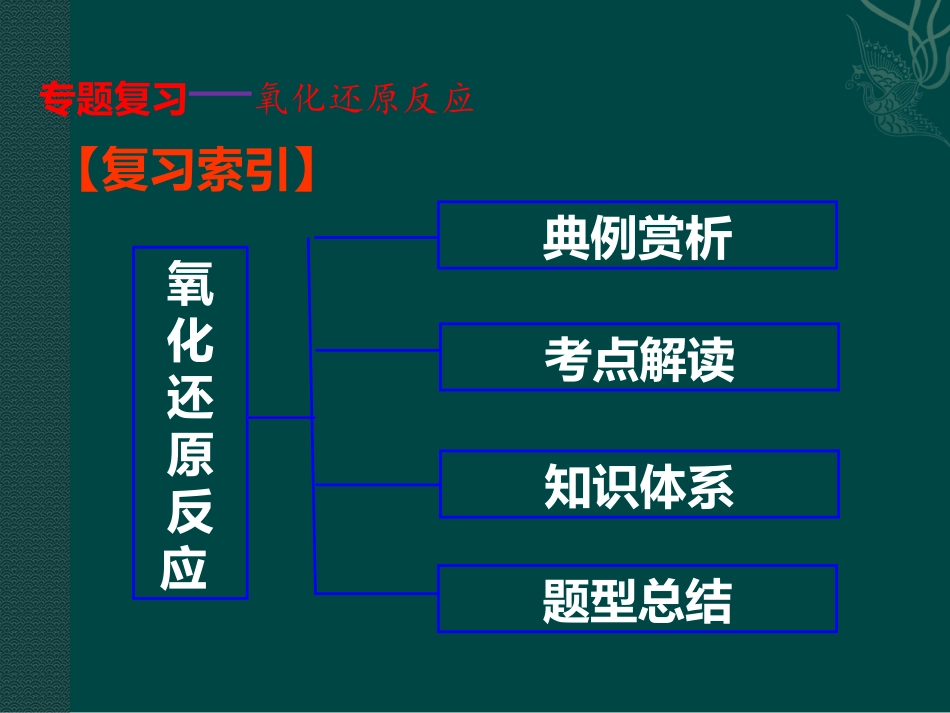 专题复习——氧化还原反应

【复习索引】

氧化还原反应

典例赏析

考点解读

知识体系

题型总结